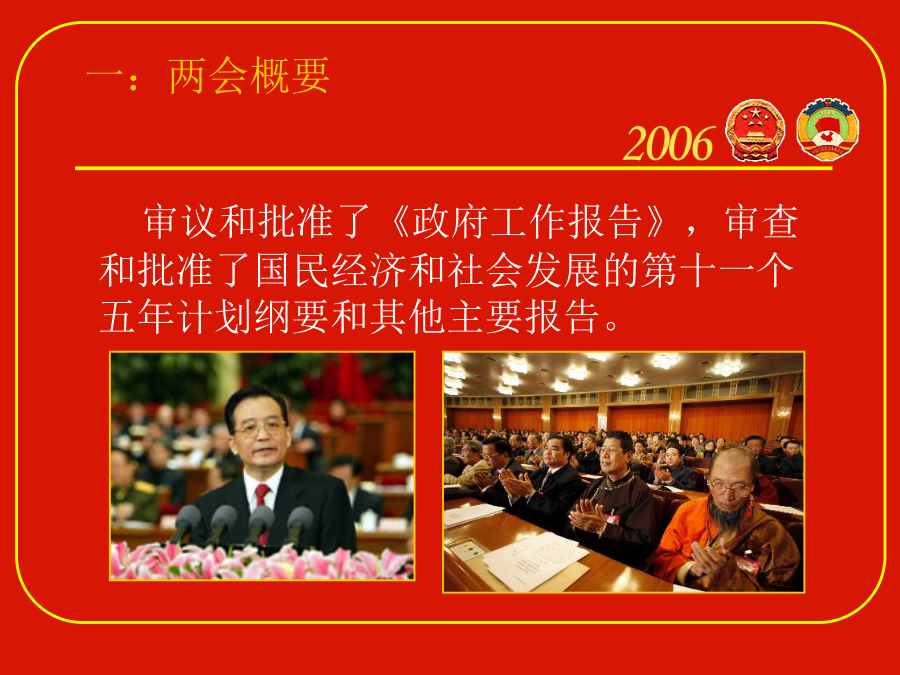 一：两会概要

2006

审议和批准了《政府工作报告》，审查和批准了国民经济和社会发展的第十一个五年计划纲要和其他主要报告。